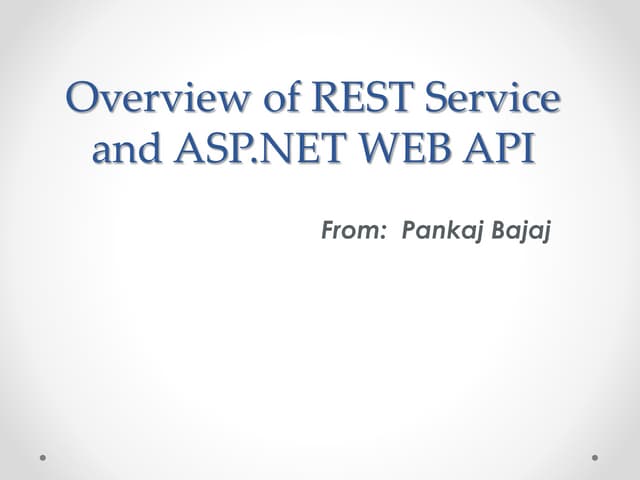 Overview of REST Service and ASP.NET WEB API

From: Pankaj Bajaj